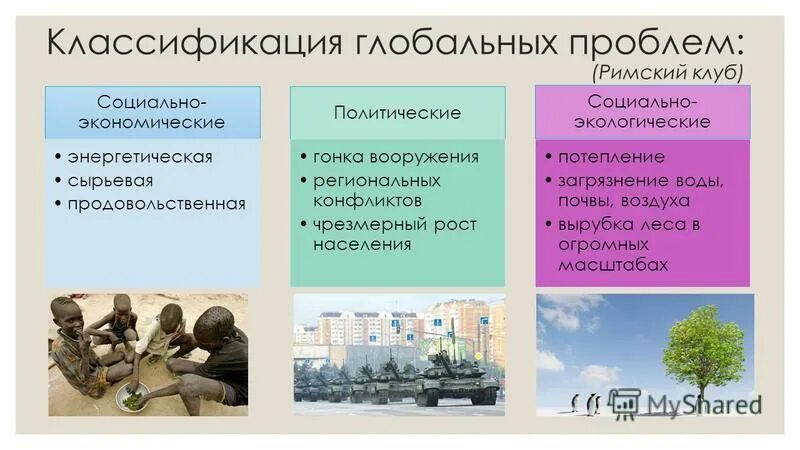 Классификация глобальных проблем:
(Римский клуб)

Социально-экономические

• энергетическая
• сырьевая
• продовольственная

Политические

• гонка вооружения
• региональных конфликтов
• чрезмерный рост населения

Социально-экологические

• потепление
• загрязнение воды, почвы, воздуха
• вырубка леса в огромных масштабах

MyShared